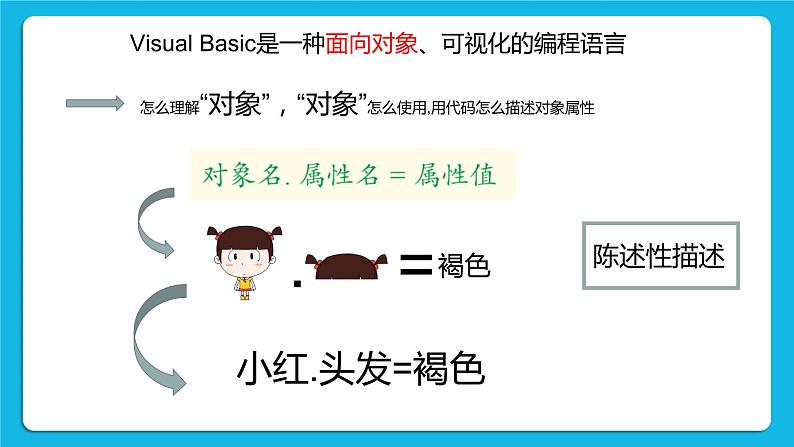 Visual Basic是一种面向对象、可视化的编程语言

怎么理解“对象”，“对象”怎么使用,用代码怎么描述对象属性

对象名.属性名 = 属性值

. = 褐色

陈述性描述

小红.头发=褐色